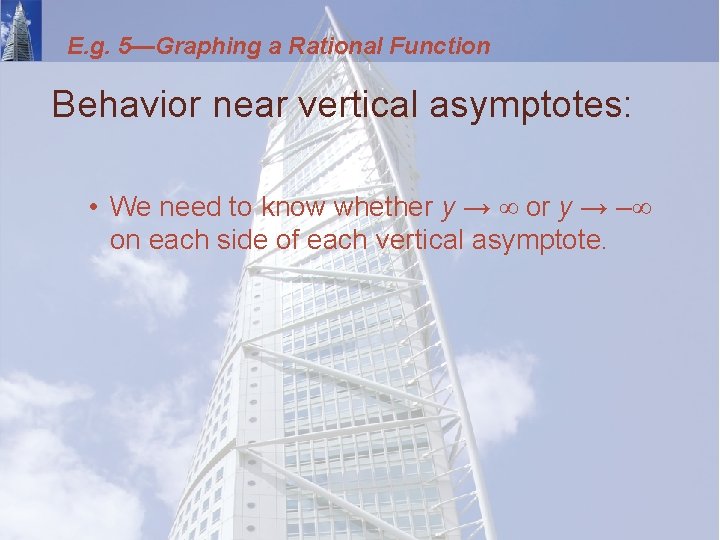 E.g. 5—Graphing a Rational Function

Behavior near vertical asymptotes:

• We need to know whether $y \to \infty$ or $y \to -\infty$ on each side of each vertical asymptote.